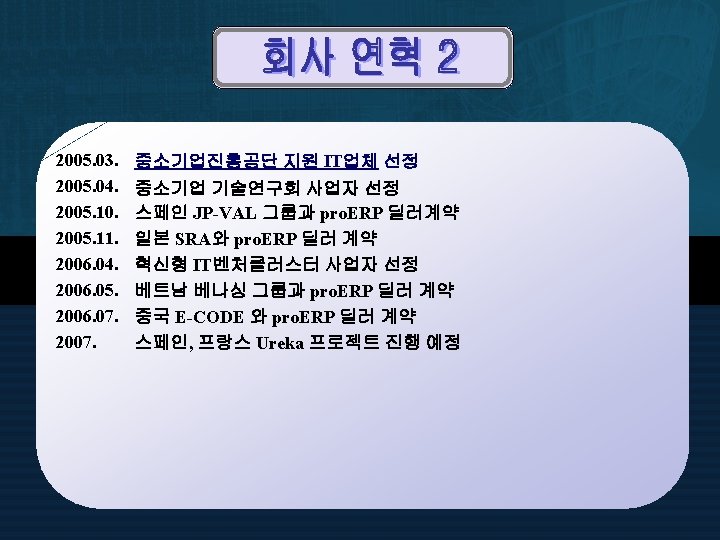 회사 연혁 2

2005.03. 중소기업진흥공단 지원 IT업체 선정
2005.04. 중소기업 기술연구회 사업자 선정
2005.10. 스페인 JP-VAL 그룹과 proERP 딜러계약
2005.11. 일본 SRA와 proERP 딜러 계약
2006.04. 혁신형 IT벤처클러스터 사업자 선정
2006.05. 베트남 베나싱 그룹과 proERP 딜러 계약
2006.07. 중국 E-CODE 와 proERP 딜러 계약
2007. 스페인, 프랑스 Ureka 프로젝트 진행 예정